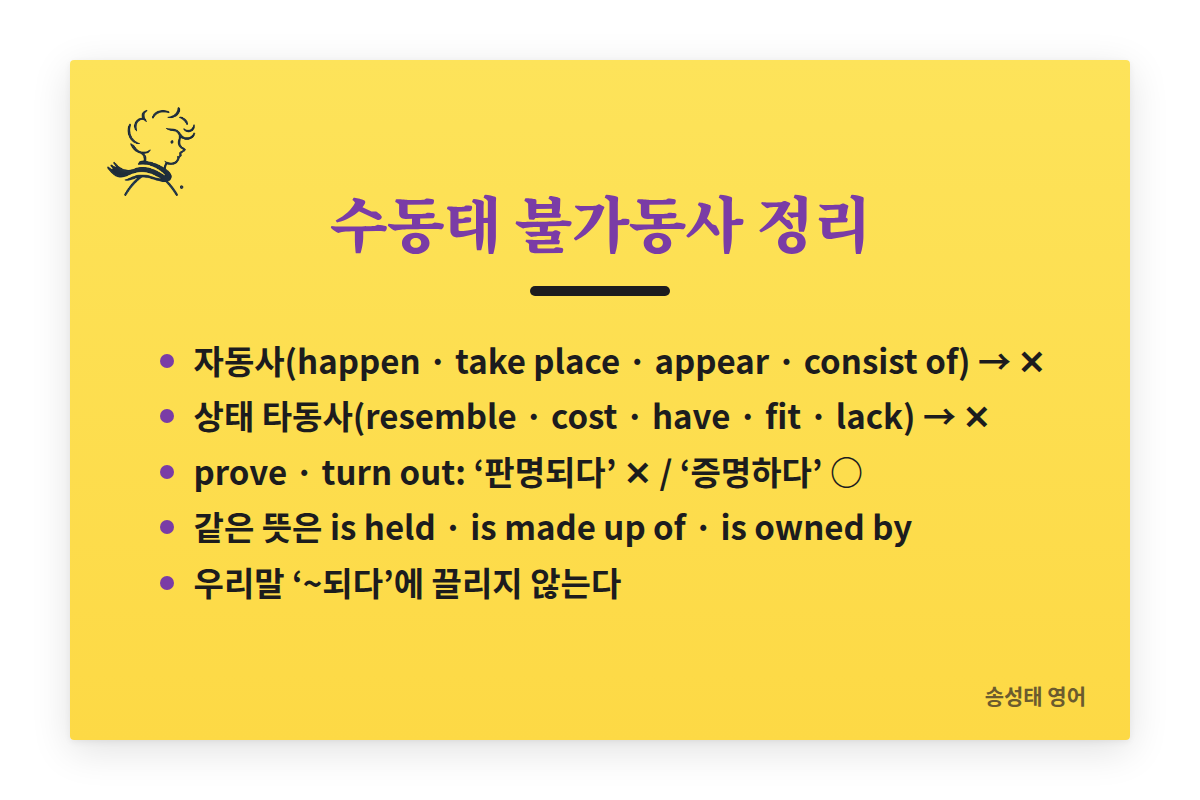 수동태 불가동사 정리

• 자동사(happen · take place · appear · consist of) → ×
• 상태 타동사(resemble · cost · have · fit · lack) → ×
• prove · turn out: '판명되다' × / '증명하다' ○
• 같은 뜻은 is held · is made up of · is owned by
• 우리말 '~되다'에 끌리지 않는다

송성태 영어